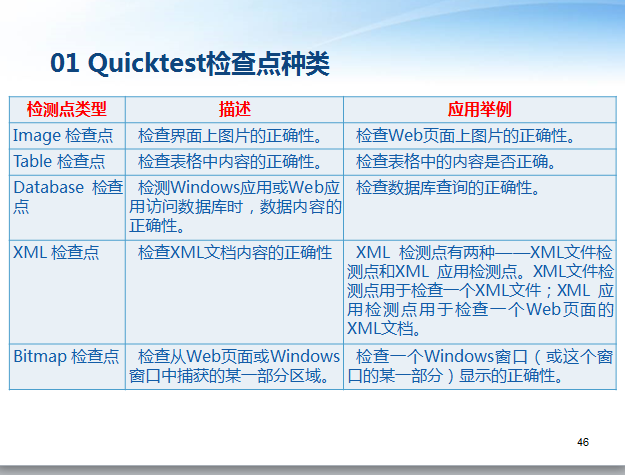 01 Quicktest检查点种类

| 检测点类型 | 描述 | 应用举例 |
|---|---|---|
| Image 检查点 | 检查界面上图片的正确性。 | 检查Web页面上图片的正确性。 |
| Table 检查点 | 检查表格中内容的正确性。 | 检查表格中的内容是否正确。 |
| Database 检查点 | 检测Windows应用或Web应用访问数据库时，数据内容的正确性。 | 检查数据库查询的正确性。 |
| XML 检查点 | 检查XML文档内容的正确性 | XML 检测点有两种——XML文件检测点和XML 应用检测点。XML文件检测点用于检查一个XML文件；XML 应用检测点用于检查一个Web页面的XML文档。 |
| Bitmap 检查点 | 检查从Web页面或Windows窗口中捕获的某一部分区域。 | 检查一个Windows窗口（或这个窗口的某一部分）显示的正确性。 |

46